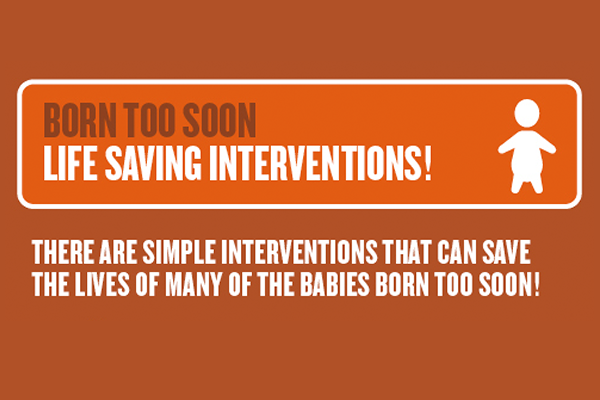 BORN TOO SOON
LIFE SAVING INTERVENTIONS!

THERE ARE SIMPLE INTERVENTIONS THAT CAN SAVE THE LIVES OF MANY OF THE BABIES BORN TOO SOON!